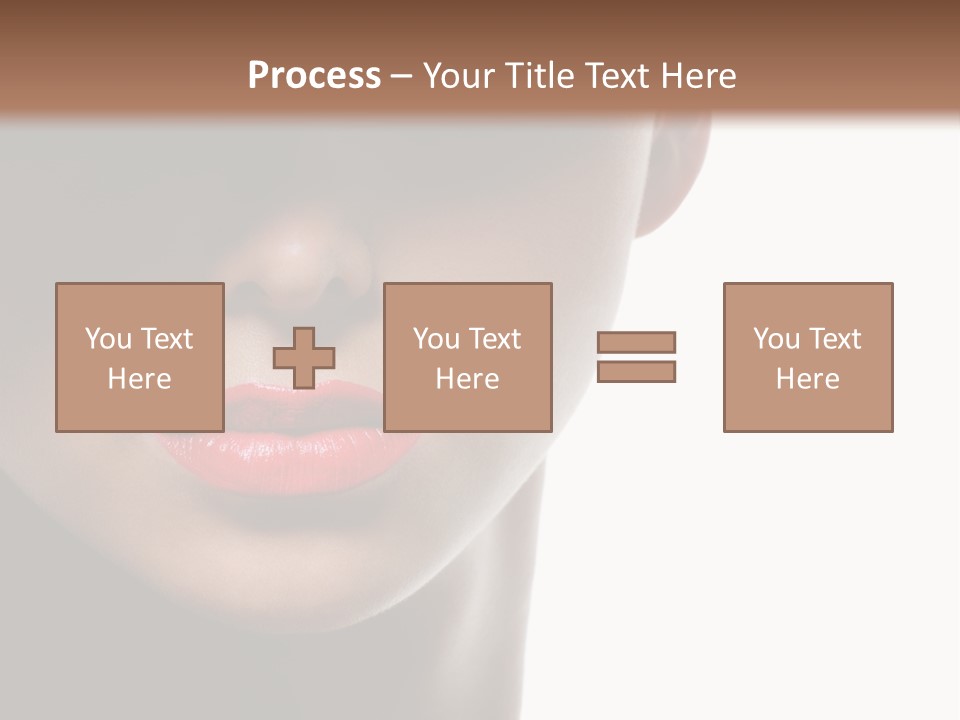 Process – Your Title Text Here

You Text Here

You Text Here

You Text Here